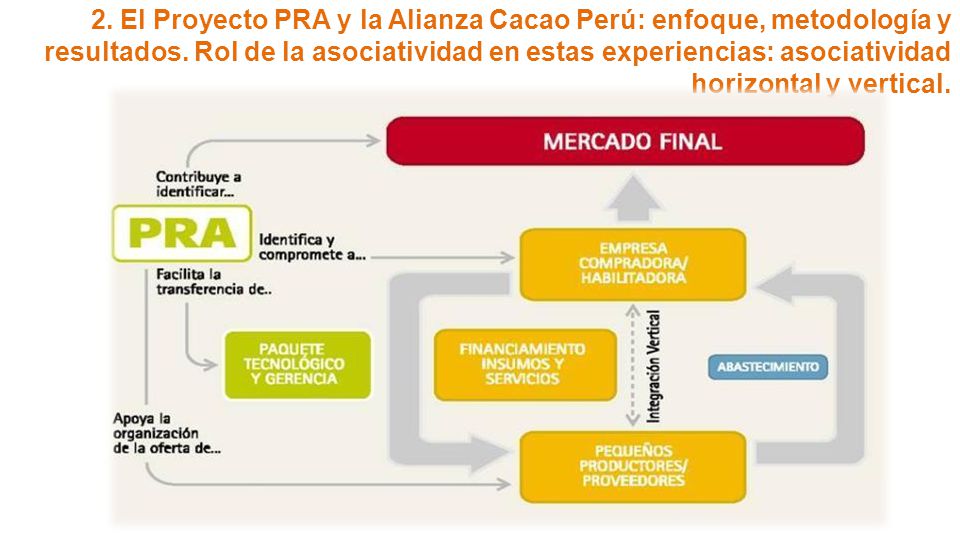 2. El Proyecto PRA y la Alianza Cacao Perú: enfoque, metodología y resultados. Rol de la asociatividad en estas experiencias: asociatividad horizontal y vertical.

MERCADO FINAL

Contribuye a identificar...

PRA

Identifica y compromete a...

Facilita la transferencia de..

EMPRESA COMPRADORA/ HABILITADORA

PAQUETE TECNOLÓGICO Y GERENCIA

FINANCIAMIENTO INSUMOS Y SERVICIOS

Integración Vertical

ABASTECIMIENTO

Apoya la organización de la oferta de...

PEQUEÑOS PRODUCTORES/ PROVEEDORES